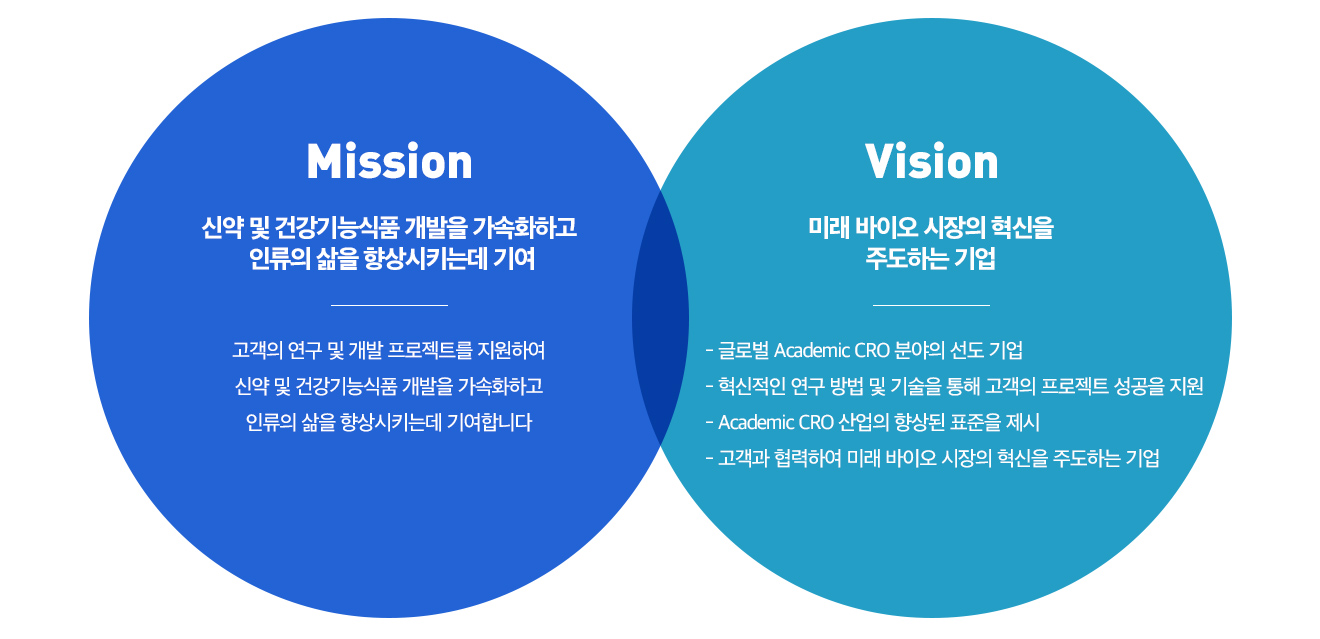 Mission

신약 및 건강기능식품 개발을 가속화하고 인류의 삶을 향상시키는데 기여

고객의 연구 및 개발 프로젝트를 지원하여 신약 및 건강기능식품 개발을 가속화하고 인류의 삶을 향상시키는데 기여합니다

Vision

미래 바이오 시장의 혁신을 주도하는 기업

- 글로벌 Academic CRO 분야의 선도 기업
- 혁신적인 연구 방법 및 기술을 통해 고객의 프로젝트 성공을 지원
- Academic CRO 산업의 향상된 표준을 제시
- 고객과 협력하여 미래 바이오 시장의 혁신을 주도하는 기업